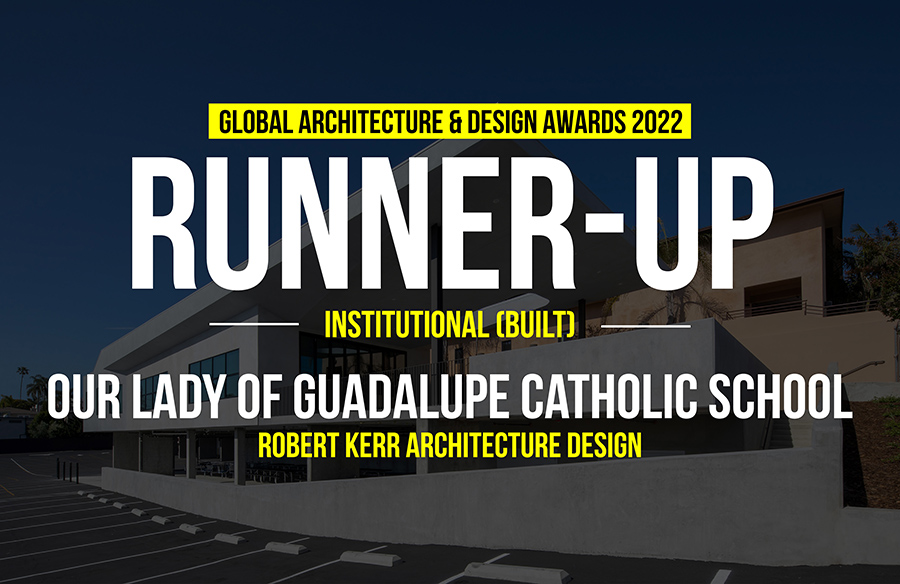 GLOBAL ARCHITECTURE & DESIGN AWARDS 2022

RUNNER-UP

INSTITUTIONAL (BUILT)

OUR LADY OF GUADALUPE CATHOLIC SCHOOL

ROBERT KERR ARCHITECTURE DESIGN